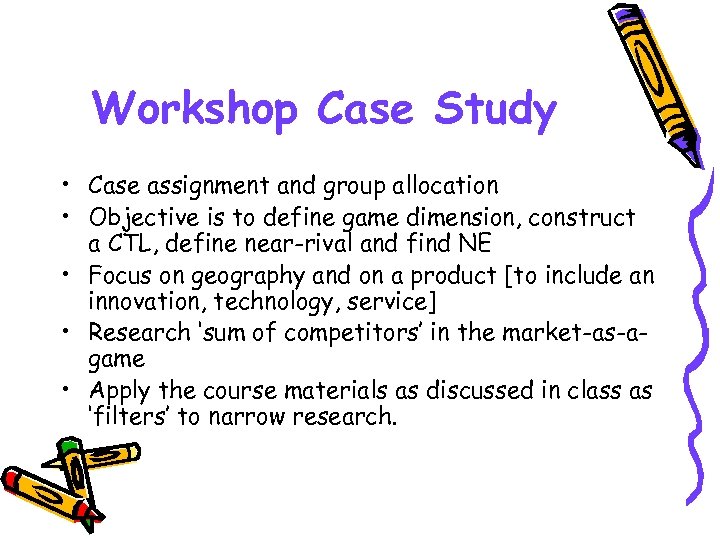 Workshop Case Study

• Case assignment and group allocation
• Objective is to define game dimension, construct a CTL, define near-rival and find NE
• Focus on geography and on a product [to include an innovation, technology, service]
• Research 'sum of competitors' in the market-as-a-game
• Apply the course materials as discussed in class as 'filters' to narrow research.